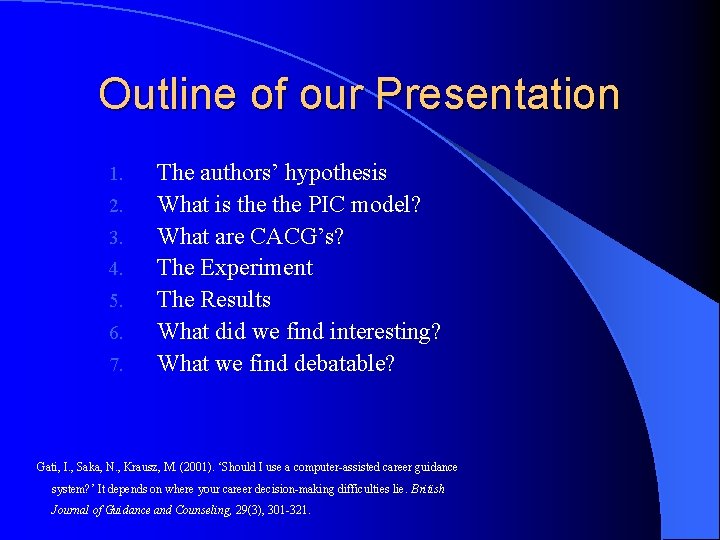 Outline of our Presentation

1. The authors' hypothesis
2. What is the the PIC model?
3. What are CACG's?
4. The Experiment
5. The Results
6. What did we find interesting?
7. What we find debatable?

Gati, I., Saka, N., Krausz, M. (2001). 'Should I use a computer-assisted career guidance system?' It depends on where your career decision-making difficulties lie. British Journal of Guidance and Counseling, 29(3), 301-321.